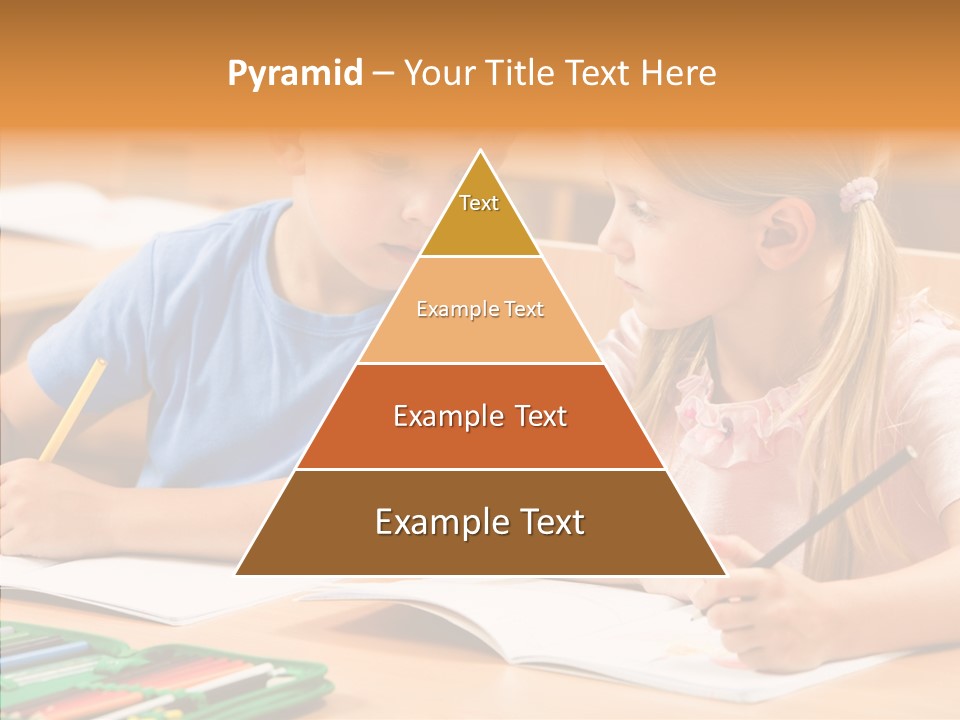 Pyramid – Your Title Text Here

Text

Example Text

Example Text

Example Text